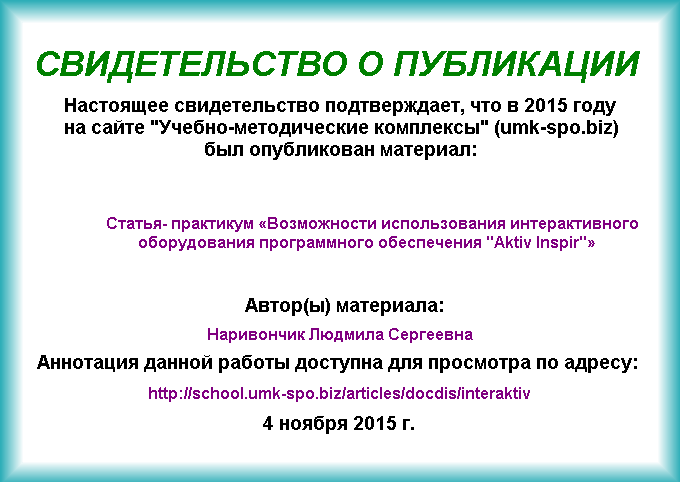 СВИДЕТЕЛЬСТВО О ПУБЛИКАЦИИ

Настоящее свидетельство подтверждает, что в 2015 году на сайте "Учебно-методические комплексы" (umk-spo.biz) был опубликован материал:

Статья- практикум «Возможности использования интерактивного оборудования программного обеспечения "Aktiv Inspir"»

Автор(ы) материала:

Наривончик Людмила Сергеевна

Аннотация данной работы доступна для просмотра по адресу:

http://school.umk-spo.biz/articles/docdis/interaktiv

4 ноября 2015 г.